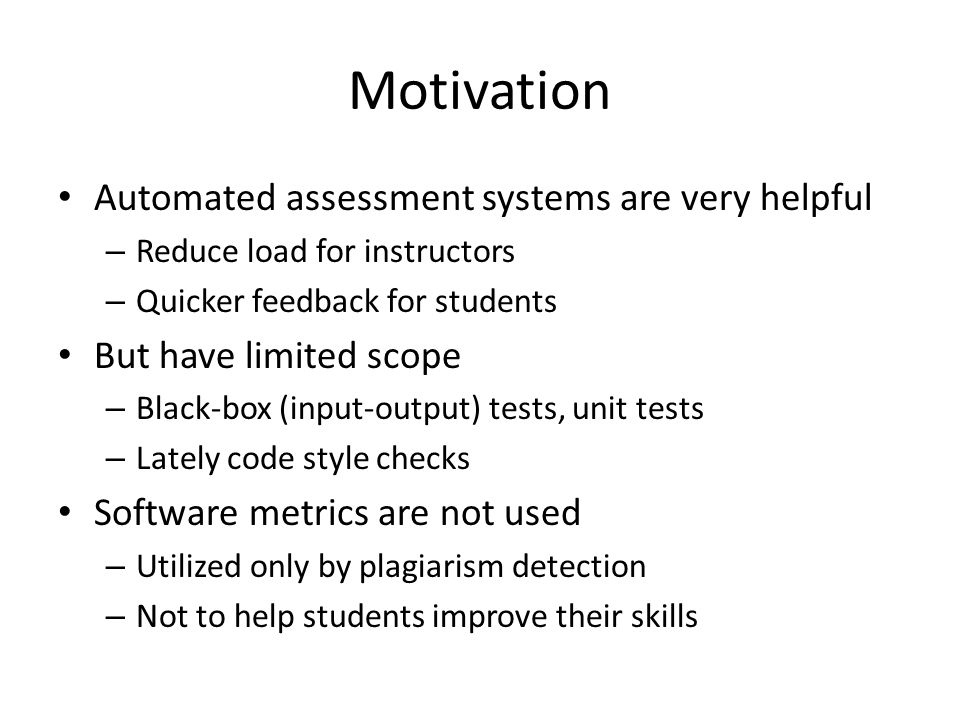 Motivation

• Automated assessment systems are very helpful
– Reduce load for instructors
– Quicker feedback for students
• But have limited scope
– Black-box (input-output) tests, unit tests
– Lately code style checks
• Software metrics are not used
– Utilized only by plagiarism detection
– Not to help students improve their skills